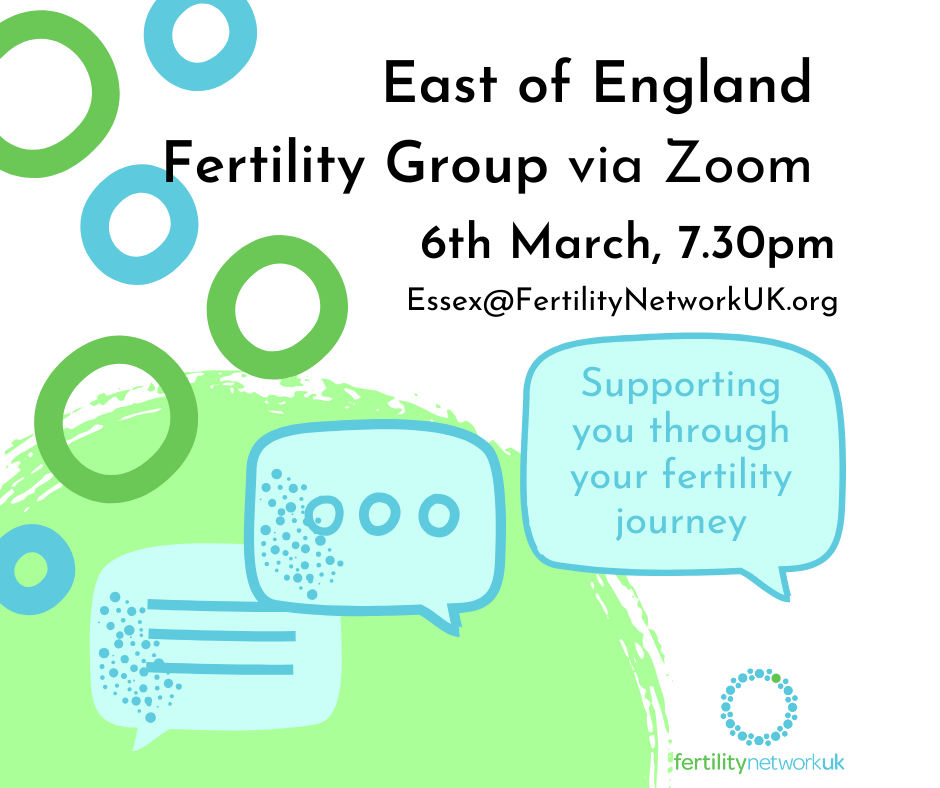 East of England Fertility Group via Zoom

6th March, 7.30pm

Essex@FertilityNetworkUK.org

Supporting you through your fertility journey

fertilitynetworkuk